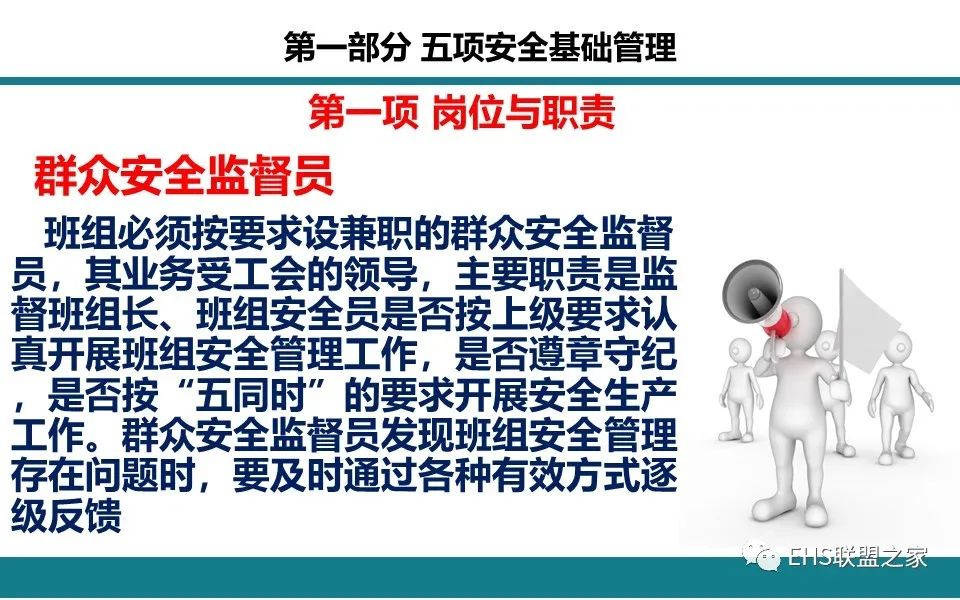 第一部分 五项安全基础管理

第一项 岗位与职责

群众安全监督员

班组必须按要求设兼职的群众安全监督员，其业务受工会的领导，主要职责是监督班组长、班组安全员是否按上级要求认真开展班组安全管理工作，是否遵章守纪，是否按“五同时”的要求开展安全生产工作。群众安全监督员发现班组安全管理存在问题时，要及时通过各种有效方式逐级反馈

EHS联盟之家